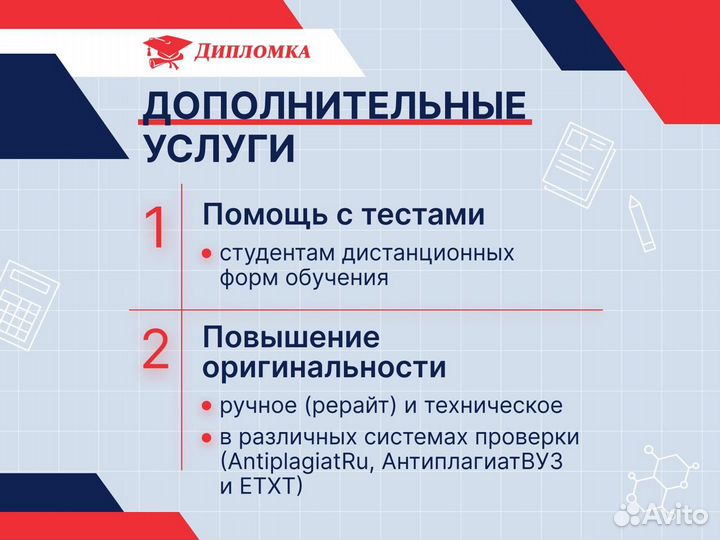 Дипломка

ДОПОЛНИТЕЛЬНЫЕ УСЛУГИ

1 Помощь с тестами

• студентам дистанционных форм обучения

2 Повышение оригинальности

• ручное (рерайт) и техническое
• в различных системах проверки (AntiplagiatRu, АнтиплагиатВУЗ и ETXT)

Avito